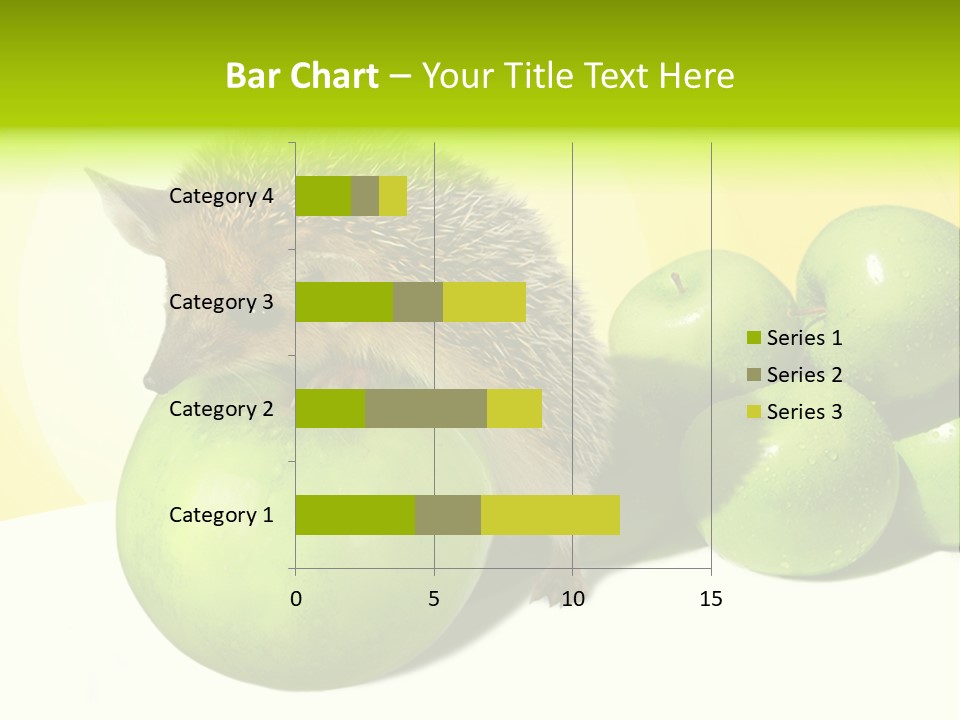 Bar Chart – Your Title Text Here

Category 4
Category 3
Category 2
Category 1

0
5
10
15

Series 1
Series 2
Series 3